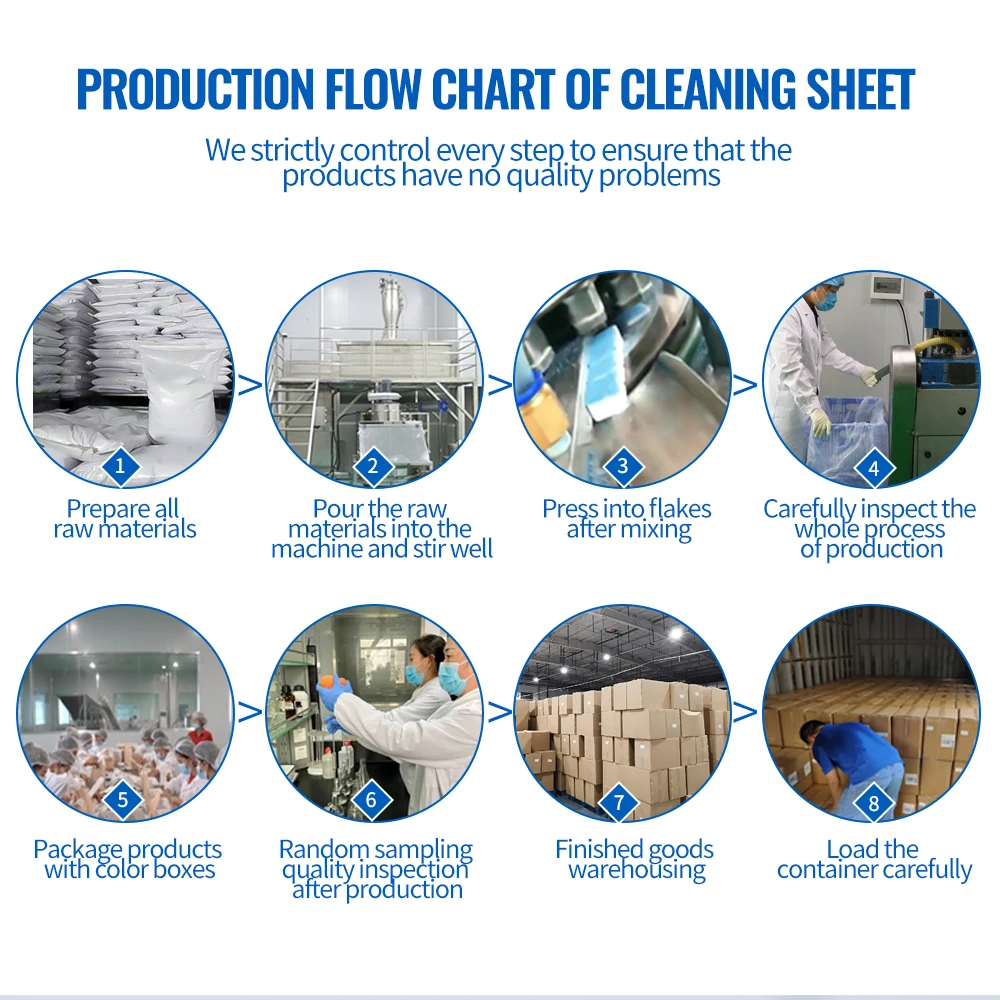 PRODUCTION FLOW CHART OF CLEANING SHEET

We strictly control every step to ensure that the products have no quality problems

1
Prepare all raw materials

>

2
Pour the raw materials into the machine and stir well

>

3
Press into flakes after mixing

>

4
Carefully inspect the whole process of production

5
Package products with color boxes

>

6
Random sampling quality inspection after production

>

7
Finished goods warehousing

>

8
Load the container carefully